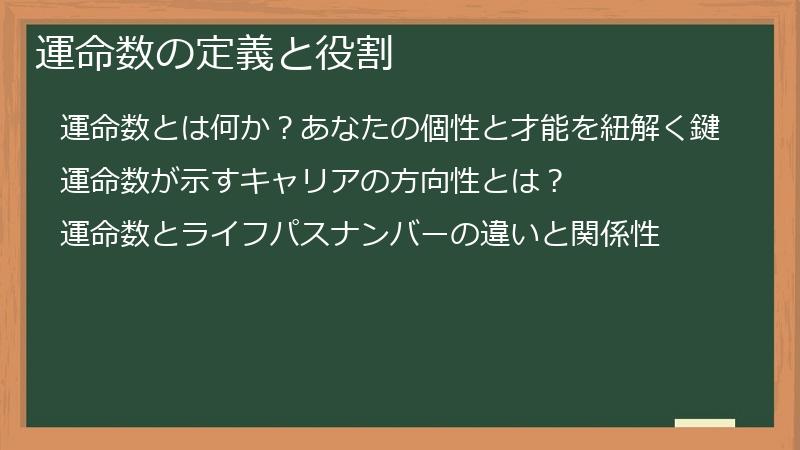 運命数の定義と役割

運命数とは何か？あなたの個性と才能を紐解く鍵

運命数が示すキャリアの方向性とは？

運命数とライフパスナンバーの違いと関係性